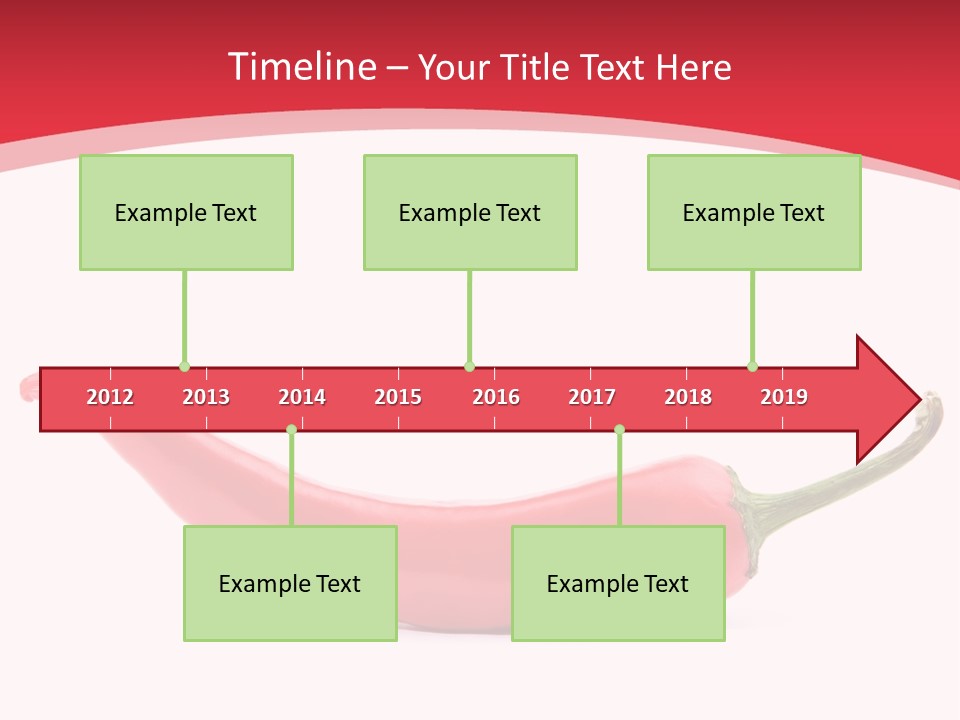 Timeline – Your Title Text Here

Example Text

Example Text

Example Text

2012 2013 2014 2015 2016 2017 2018 2019

Example Text

Example Text